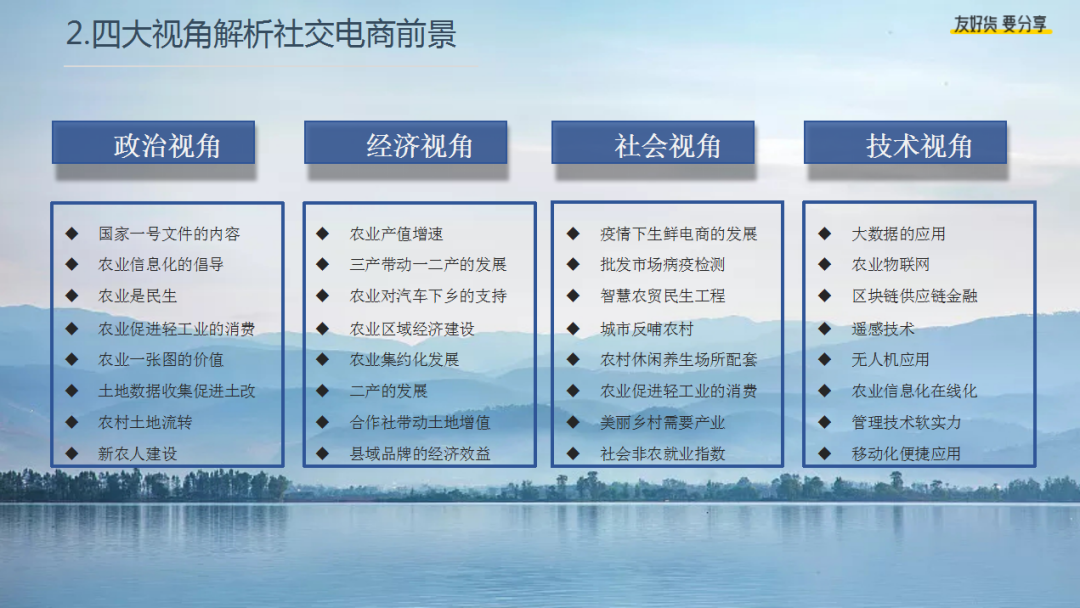 2.四大视角解析社交电商前景

友好货 要分享

政治视角

◆ 国家一号文件的内容
◆ 农业信息化的倡导
◆ 农业是民生
◆ 农业促进轻工业的消费
◆ 农业一张图的价值
◆ 土地数据收集促进土改
◆ 农村土地流转
◆ 新农人建设

经济视角

◆ 农业产值增速
◆ 三产带动一二产的发展
◆ 农业对汽车下乡的支持
◆ 农业区域经济建设
◆ 农业集约化发展
◆ 二产的发展
◆ 合作社带动土地增值
◆ 县域品牌的经济效益

社会视角

◆ 疫情下生鲜电商的发展
◆ 批发市场病疫检测
◆ 智慧农贸民生工程
◆ 城市反哺农村
◆ 农村休闲养生场所配套
◆ 农业促进轻工业的消费
◆ 美丽乡村需要产业
◆ 社会非农就业指数

技术视角

◆ 大数据的应用
◆ 农业物联网
◆ 区块链供应链金融
◆ 遥感技术
◆ 无人机应用
◆ 农业信息化在线化
◆ 管理技术软实力
◆ 移动化便捷应用